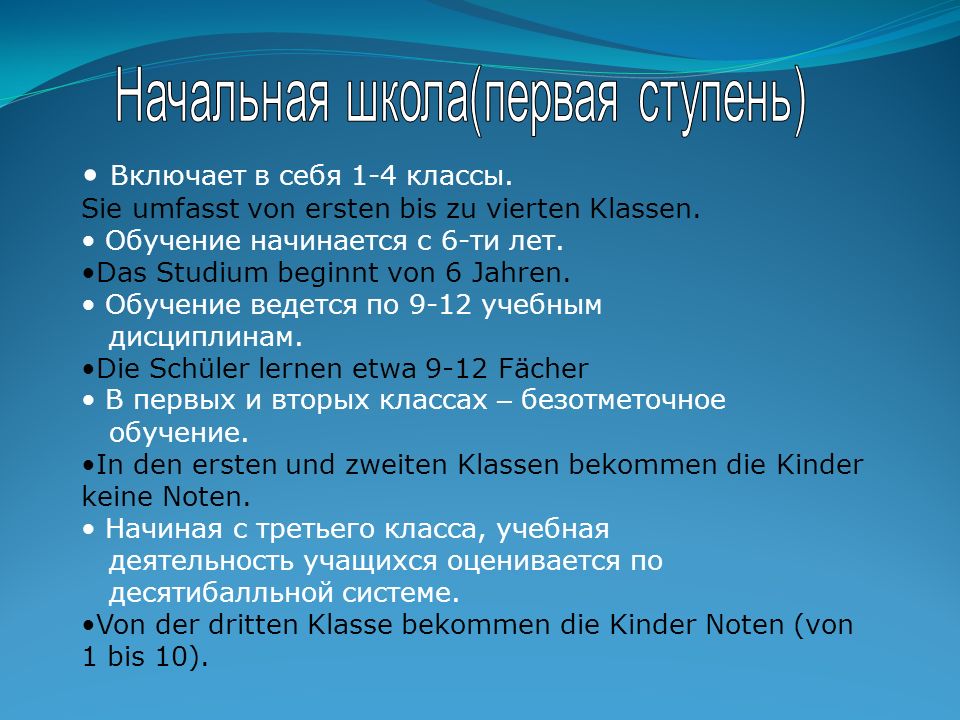 Начальная школа(первая ступень)

• Включает в себя 1-4 классы.
Sie umfasst von ersten bis zu vierten Klassen.
• Обучение начинается с 6-ти лет.
•Das Studium beginnt von 6 Jahren.
• Обучение ведется по 9-12 учебным дисциплинам.
•Die Schüler lernen etwa 9-12 Fächer
• В первых и вторых классах – безотметочное обучение.
•In den ersten und zweiten Klassen bekommen die Kinder keine Noten.
• Начиная с третьего класса, учебная деятельность учащихся оценивается по десятибалльной системе.
•Von der dritten Klasse bekommen die Kinder Noten (von 1 bis 10).